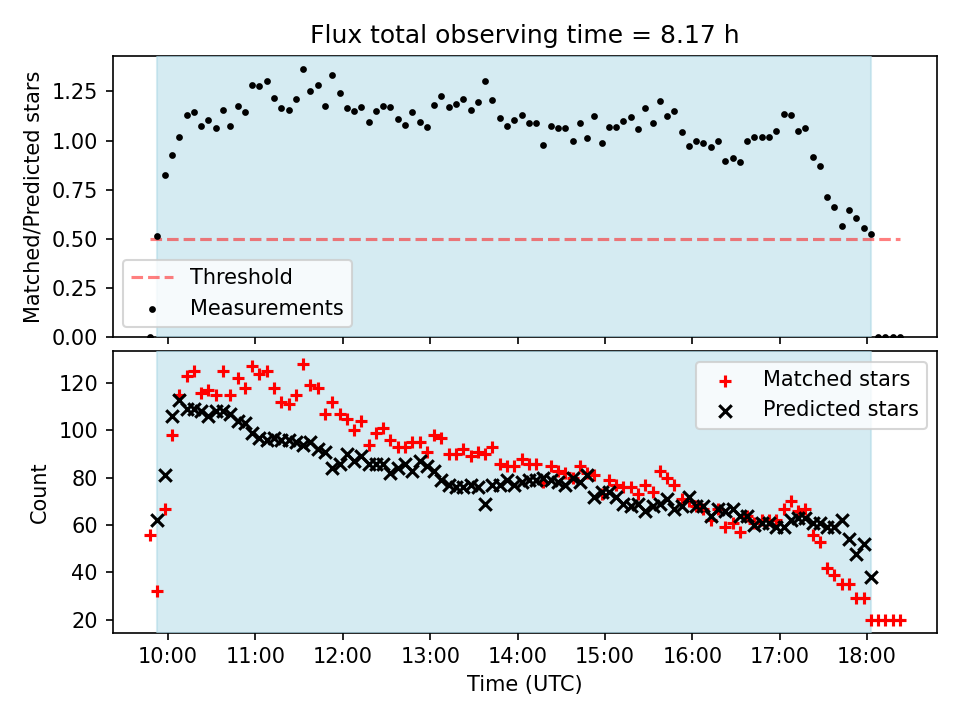 Flux total observing time = 8.17 h

Matched/Predicted stars

1.25
1.00
0.75
0.50
0.25
0.00

Threshold
Measurements

Count

120
100
80
60
40
20

Matched stars
Predicted stars

10:00 11:00 12:00 13:00 14:00 15:00 16:00 17:00 18:00

Time (UTC)